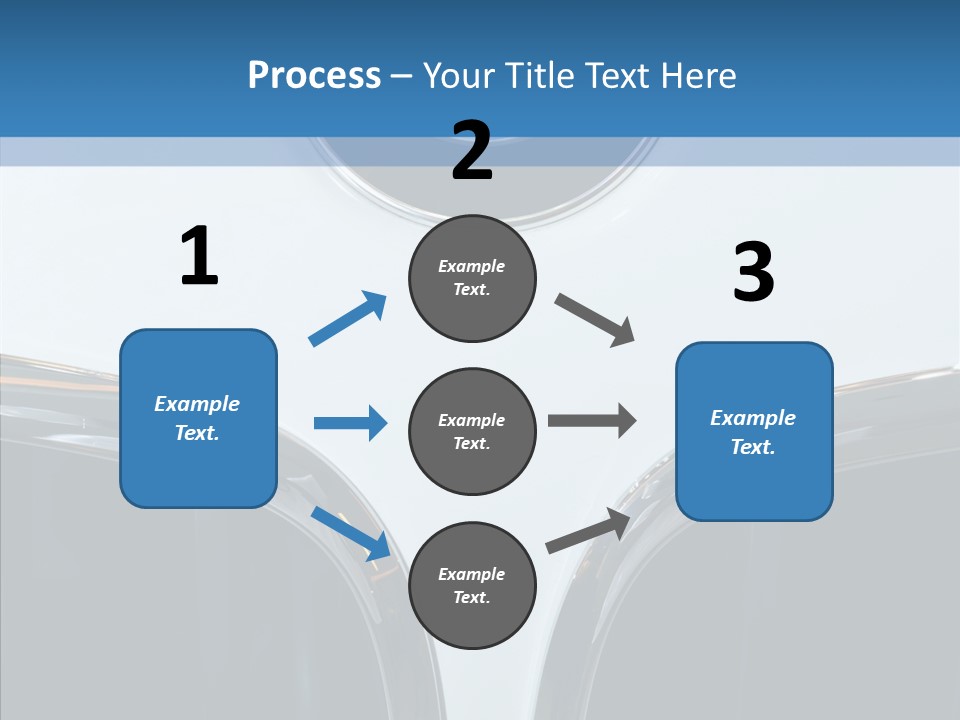 Process – Your Title Text Here

1

Example Text.

2

Example Text.

Example Text.

Example Text.

3

Example Text.